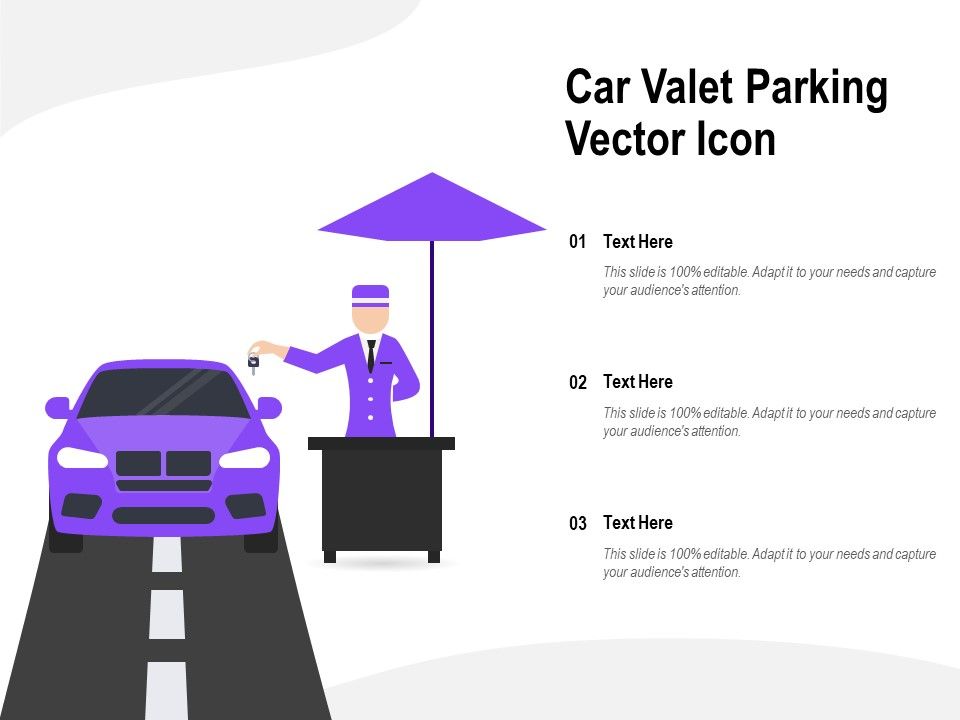 Car Valet Parking Vector Icon

01 Text Here

This slide is 100% editable. Adapt it to your needs and capture your audience's attention.

02 Text Here

This slide is 100% editable. Adapt it to your needs and capture your audience's attention.

03 Text Here

This slide is 100% editable. Adapt it to your needs and capture your audience's attention.